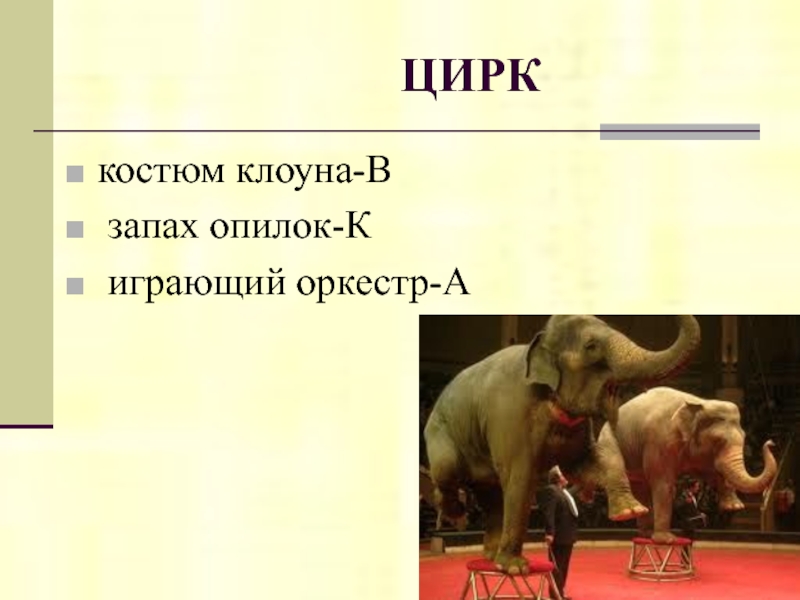 ЦИРК

костюм клоуна-В

запах опилок-К

играющий оркестр-А